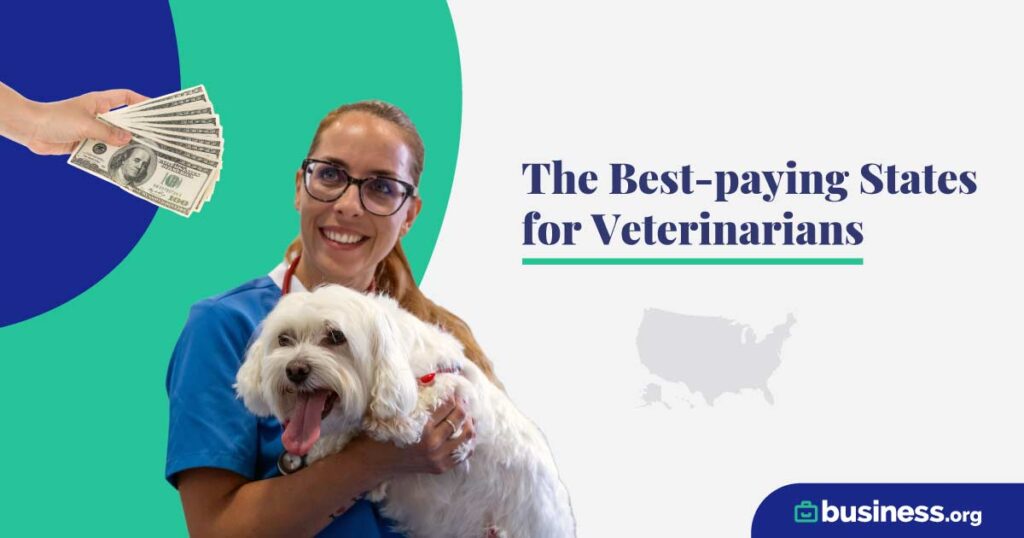 The Best-paying States for Veterinarians

business.org